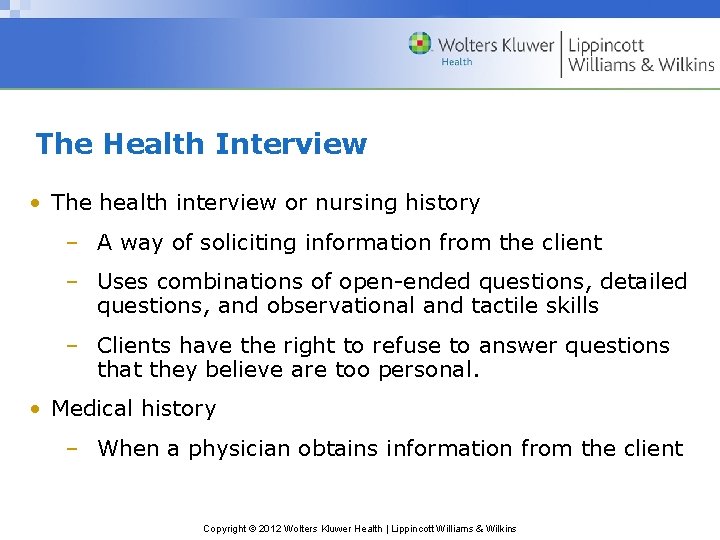 Wolters Kluwer Health | Lippincott Williams & Wilkins

The Health Interview

• The health interview or nursing history
  – A way of soliciting information from the client
  – Uses combinations of open-ended questions, detailed questions, and observational and tactile skills
  – Clients have the right to refuse to answer questions that they believe are too personal.
• Medical history
  – When a physician obtains information from the client

Copyright © 2012 Wolters Kluwer Health | Lippincott Williams & Wilkins